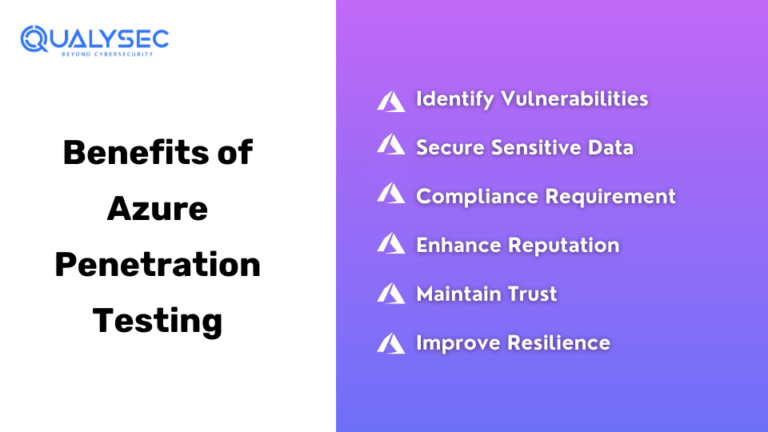 QUALYSEC
BEYOND CYBERSECURITY

Benefits of Azure Penetration Testing

Identify Vulnerabilities

Secure Sensitive Data

Compliance Requirement

Enhance Reputation

Maintain Trust

Improve Resilience